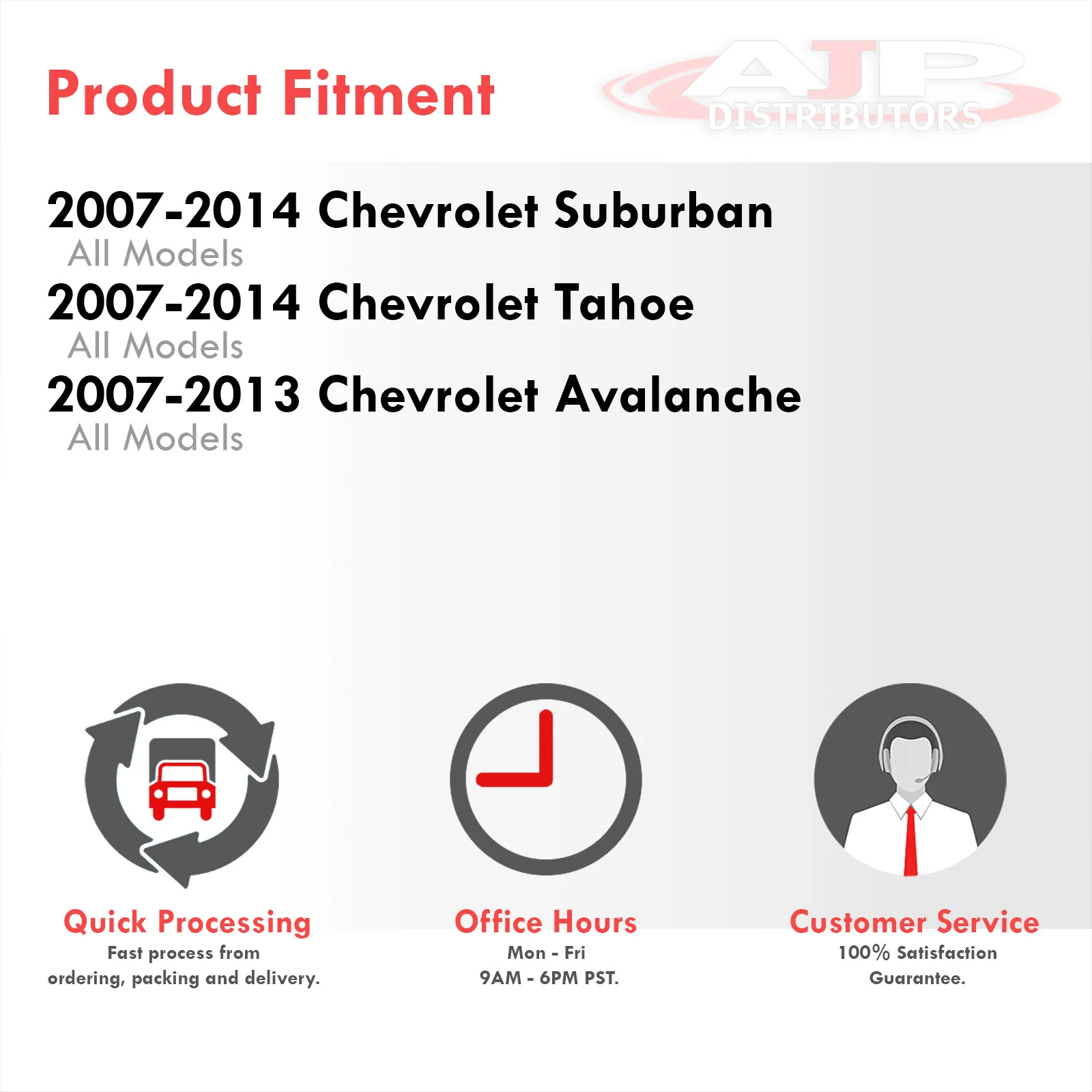 Product Fitment

AJP DISTRIBUTORS

2007-2014 Chevrolet Suburban
All Models
2007-2014 Chevrolet Tahoe
All Models
2007-2013 Chevrolet Avalanche
All Models

Quick Processing
Fast process from ordering, packing and delivery.

Office Hours
Mon - Fri
9AM - 6PM PST.

Customer Service
100% Satisfaction Guarantee.